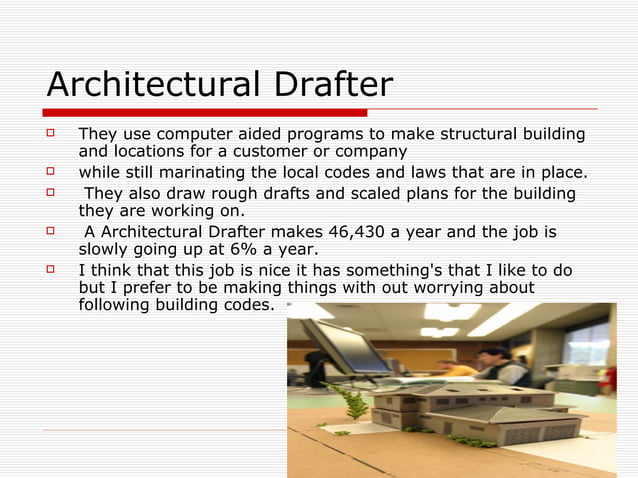 Architectural Drafter

They use computer aided programs to make structural building and locations for a customer or company

while still marinating the local codes and laws that are in place.

They also draw rough drafts and scaled plans for the building they are working on.

A Architectural Drafter makes 46,430 a year and the job is slowly going up at 6% a year.

I think that this job is nice it has something's that I like to do but I prefer to be making things with out worrying about following building codes.